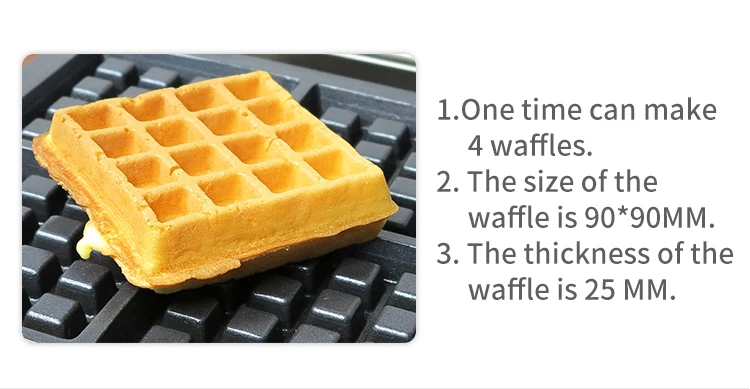 1.One time can make 4 waffles.
2. The size of the waffle is 90*90MM.
3. The thickness of the waffle is 25 MM.